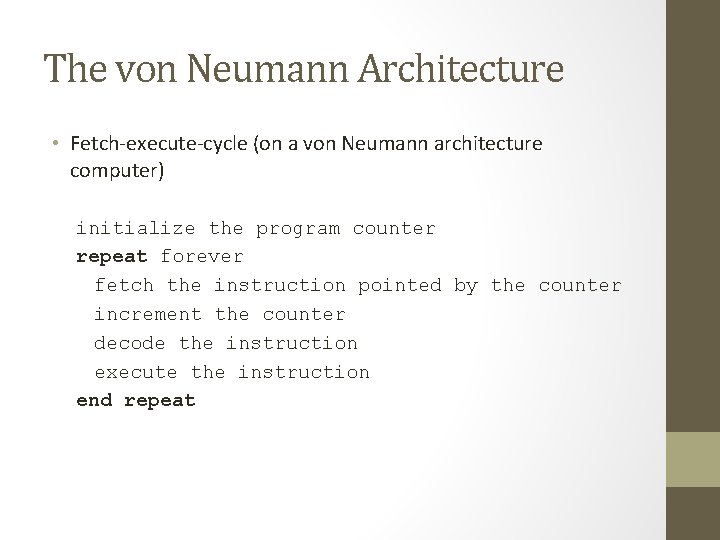 The von Neumann Architecture

• Fetch-execute-cycle (on a von Neumann architecture computer)

initialize the program counter
repeat forever
fetch the instruction pointed by the counter
increment the counter
decode the instruction
execute the instruction
end repeat